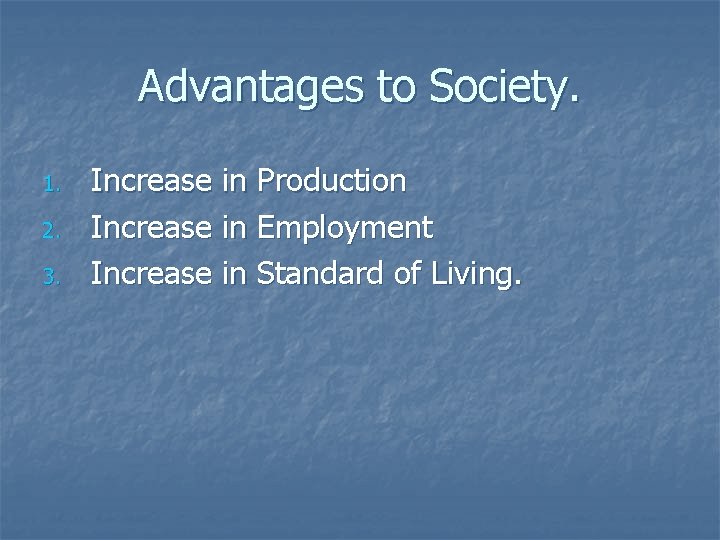 Advantages to Society.

1. Increase in Production
2. Increase in Employment
3. Increase in Standard of Living.